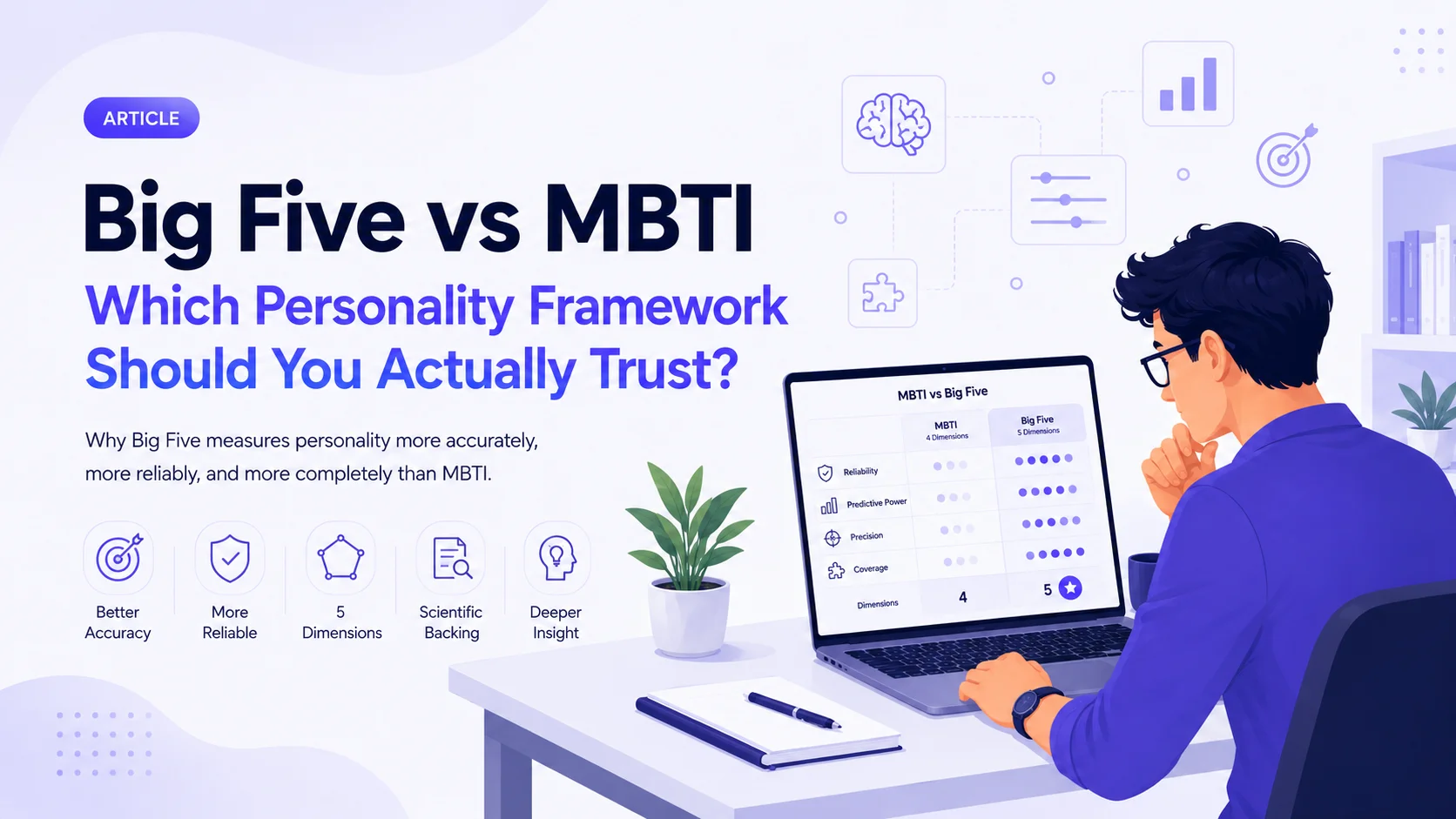 ARTICLE

Big Five vs MBTI

Which Personality Framework Should You Actually Trust?

Why Big Five measures personality more accurately, more reliably, and more completely than MBTI.

Better Accuracy

More Reliable

5 Dimensions

Scientific Backing

Deeper Insight

MBTI vs Big Five

| | MBTI 4 Dimensions | Big Five 5 Dimensions |
|---|---|---|
| Reliability | | |
| Predictive Power | | |
| Precision | | |
| Coverage | | |
| Dimensions | 4 | 5 |